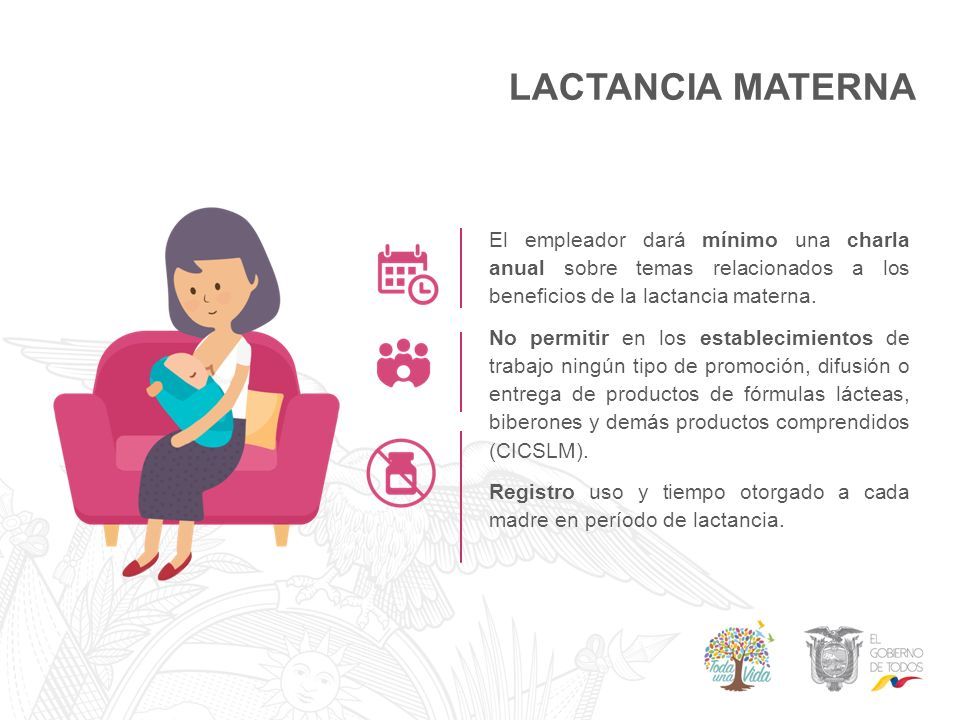 LACTANCIA MATERNA

El empleador dará mínimo una charla anual sobre temas relacionados a los beneficios de la lactancia materna.

No permitir en los establecimientos de trabajo ningún tipo de promoción, difusión o entrega de productos de fórmulas lácteas, biberones y demás productos comprendidos (CICSLM).

Registro uso y tiempo otorgado a cada madre en período de lactancia.

Toda una Vida

EL GOBIERNO DE TODOS